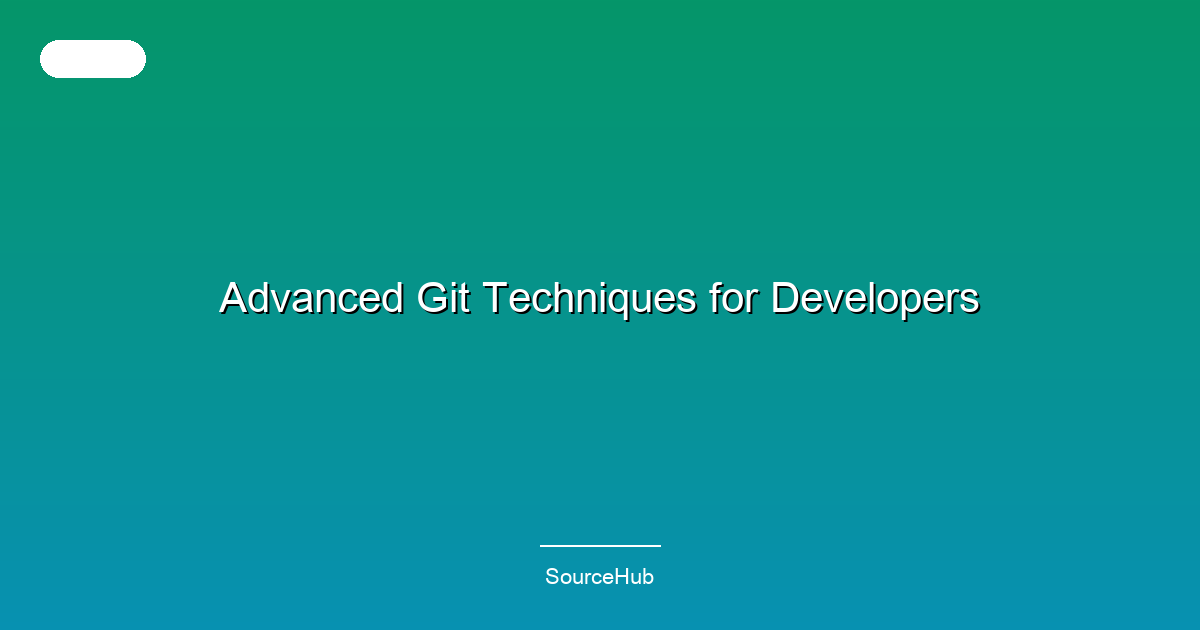 Advanced Git Techniques for Developers

SourceHub